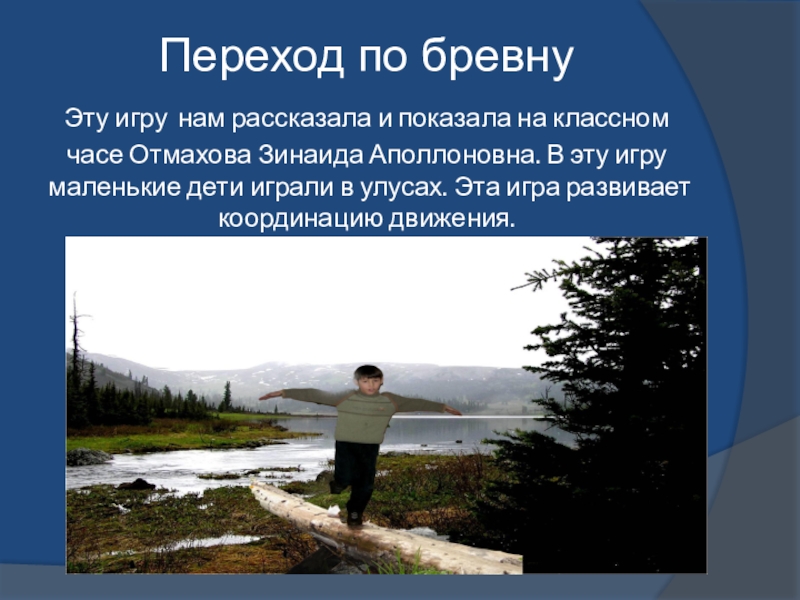 Переход по бревну

Эту игру нам рассказала и показала на классном часе Отмахова Зинаида Аполлоновна. В эту игру маленькие дети играли в улусах. Эта игра развивает координацию движения.